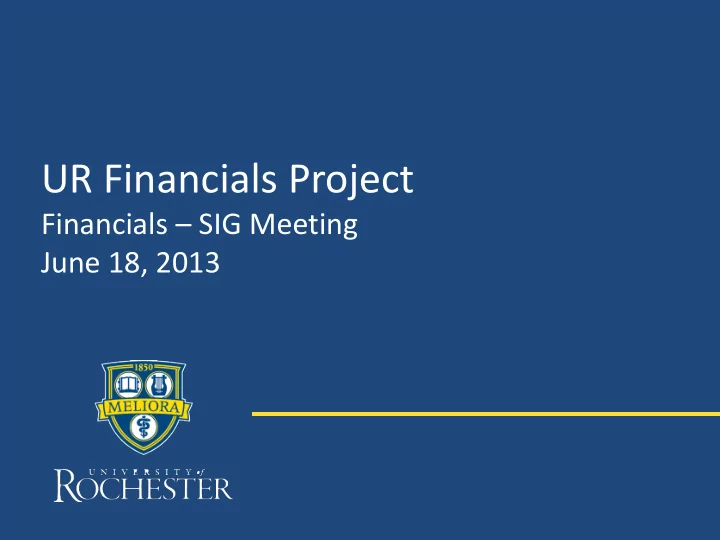 UR Financials Project

Financials – SIG Meeting

June 18, 2013

1850

MELIORA

UNIVERSITY of ROCHESTER